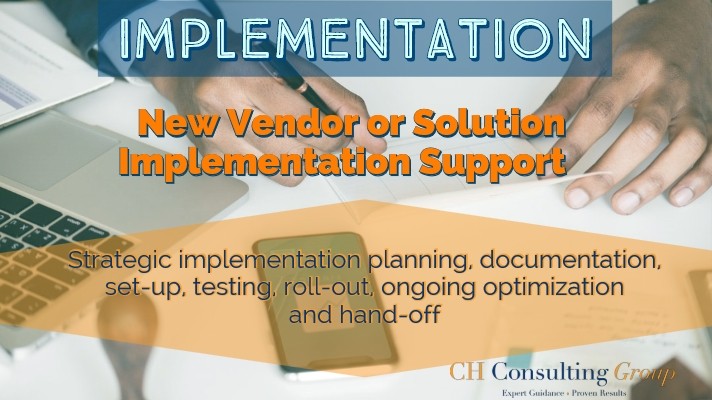 IMPLEMENTATION

New Vendor or Solution Implementation Support

Strategic implementation planning, documentation, set-up, testing, roll-out, ongoing optimization and hand-off

CH Consulting Group
Expert Guidance • Proven Results